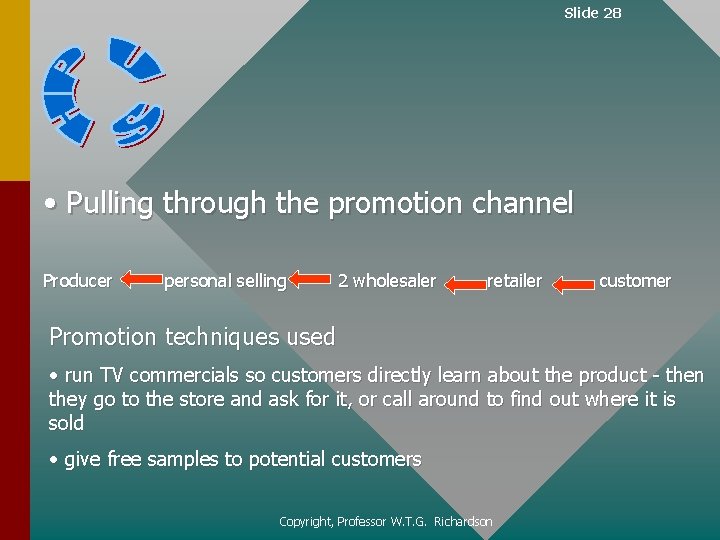 Slide 28

• Pulling through the promotion channel

Producer personal selling 2 wholesaler retailer customer

Promotion techniques used

• run TV commercials so customers directly learn about the product - then they go to the store and ask for it, or call around to find out where it is sold

• give free samples to potential customers

Copyright, Professor W.T.G. Richardson